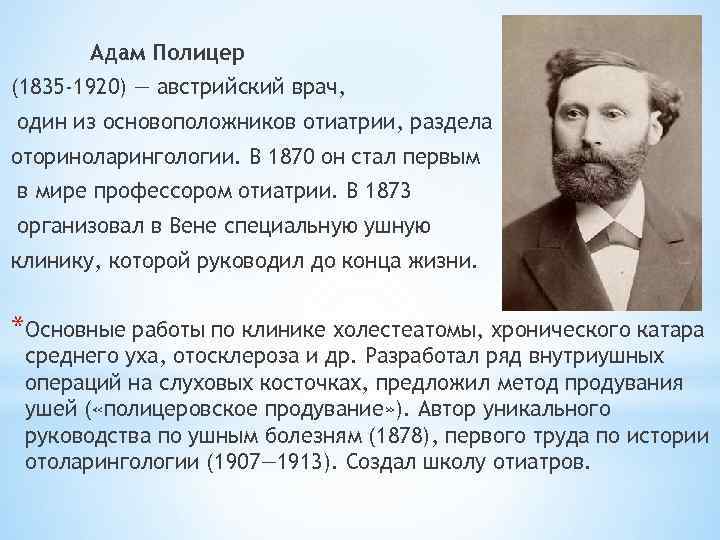 Адам Полицер

(1835-1920) — австрийский врач, один из основоположников отиатрии, раздела оториноларингологии. В 1870 он стал первым в мире профессором отиатрии. В 1873 организовал в Вене специальную ушную клинику, которой руководил до конца жизни.

*Основные работы по клинике холестеатомы, хронического катара среднего уха, отосклероза и др. Разработал ряд внутриушных операций на слуховых косточках, предложил метод продувания ушей («полицеровское продувание»). Автор уникального руководства по ушным болезням (1878), первого труда по истории отоларингологии (1907—1913). Создал школу отиатров.